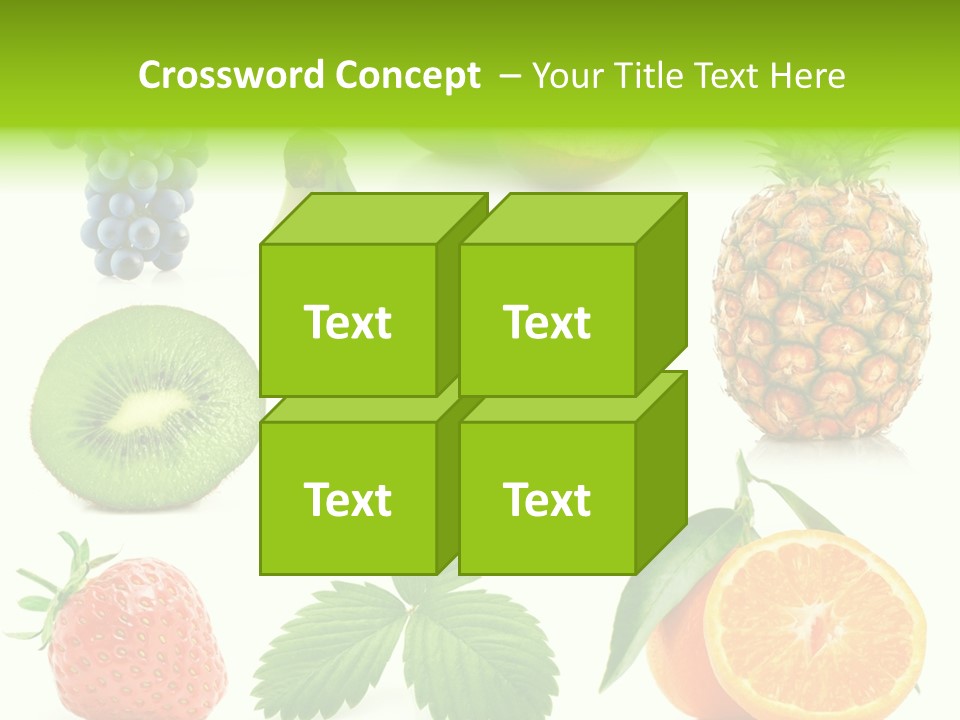 Crossword Concept – Your Title Text Here

Text

Text

Text

Text